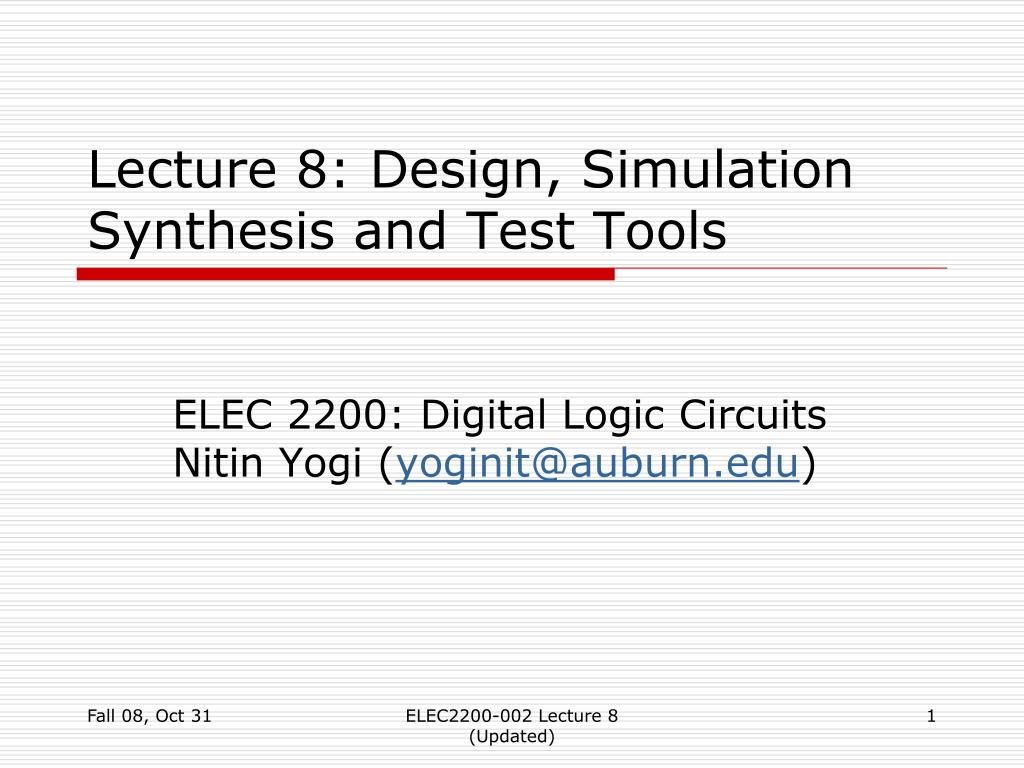 Lecture 8: Design, Simulation Synthesis and Test Tools

ELEC 2200: Digital Logic Circuits
Nitin Yogi (yoginit@auburn.edu)

Fall 08, Oct 31

ELEC2200-002 Lecture 8 (Updated)

1